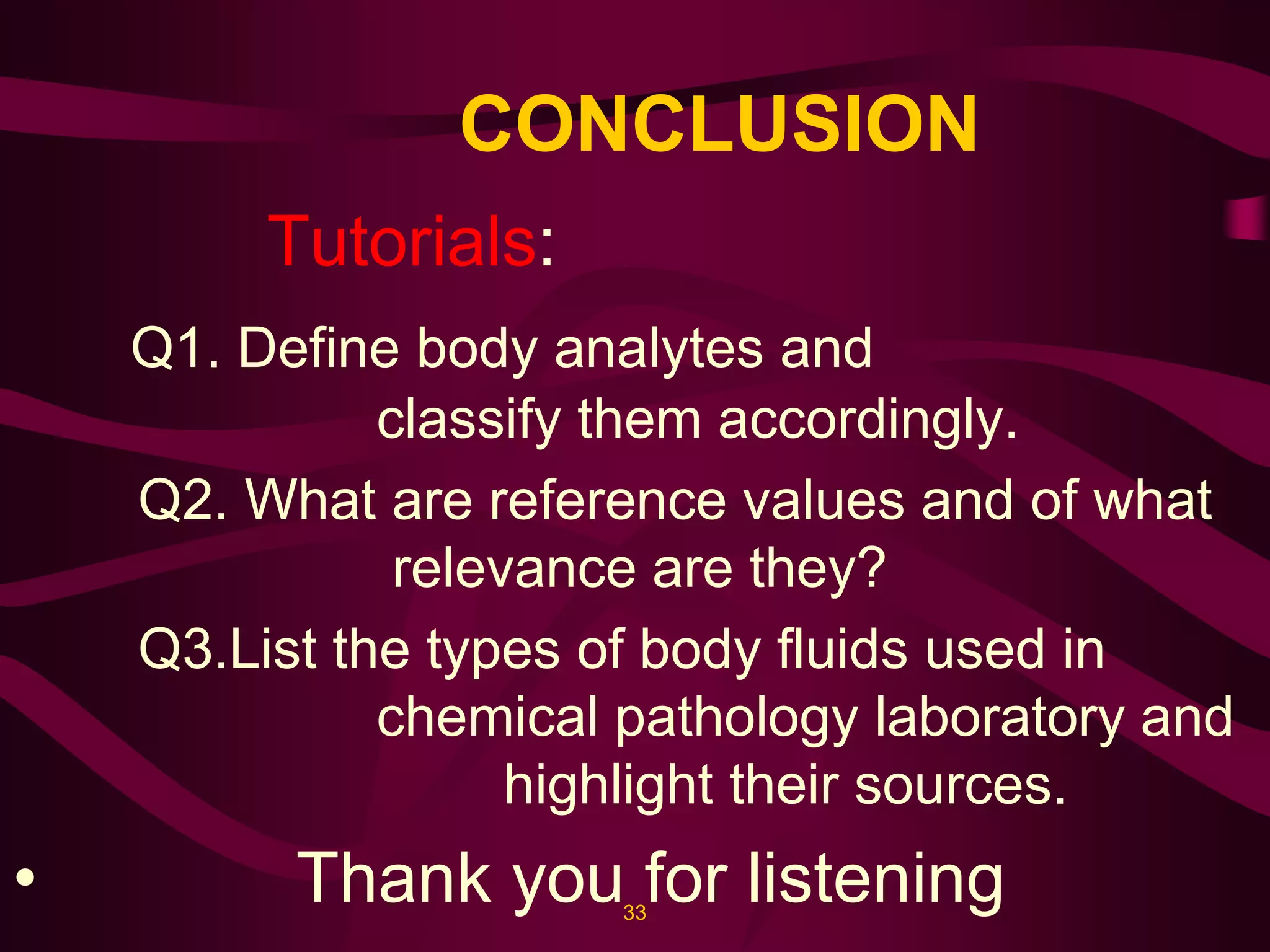 CONCLUSION

Tutorials:

Q1. Define body analytes and classify them accordingly.

Q2. What are reference values and of what relevance are they?

Q3.List the types of body fluids used in chemical pathology laboratory and highlight their sources.

• Thank you for listening

33